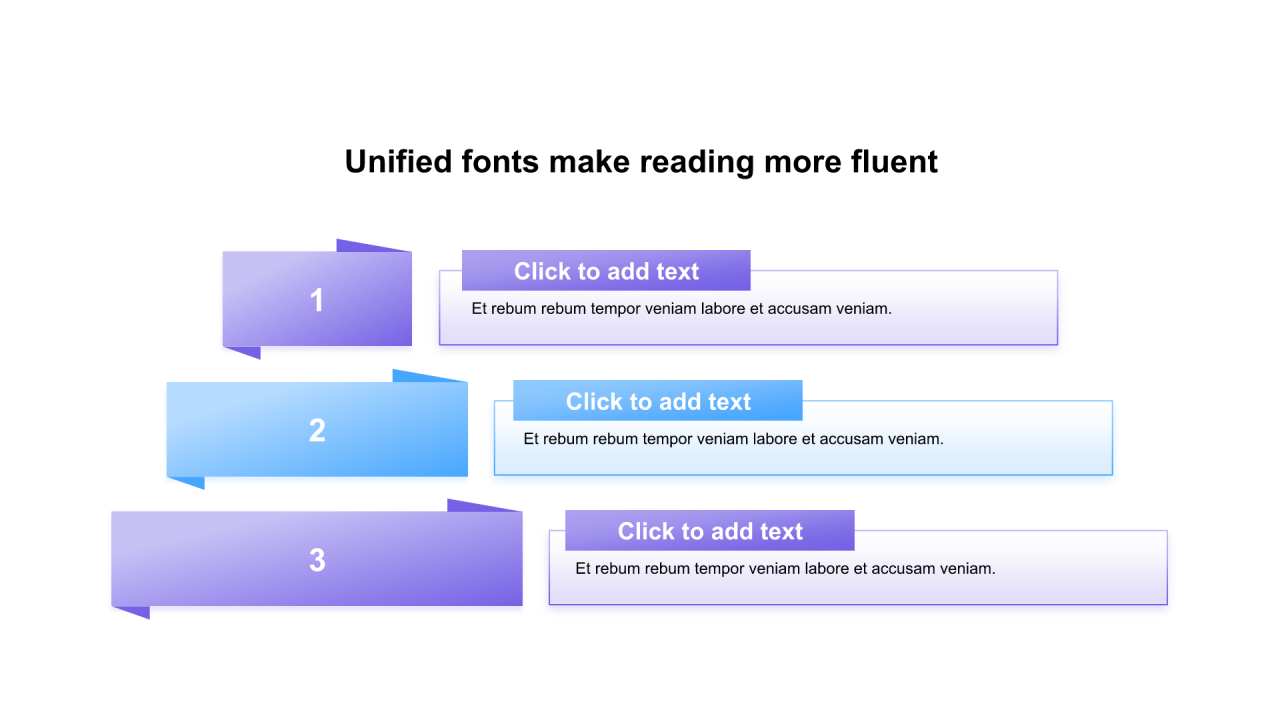 Unified fonts make reading more fluent

1

Click to add text

Et rebum rebum tempor veniam labore et accusam veniam.

2

Click to add text

Et rebum rebum tempor veniam labore et accusam veniam.

3

Click to add text

Et rebum rebum tempor veniam labore et accusam veniam.